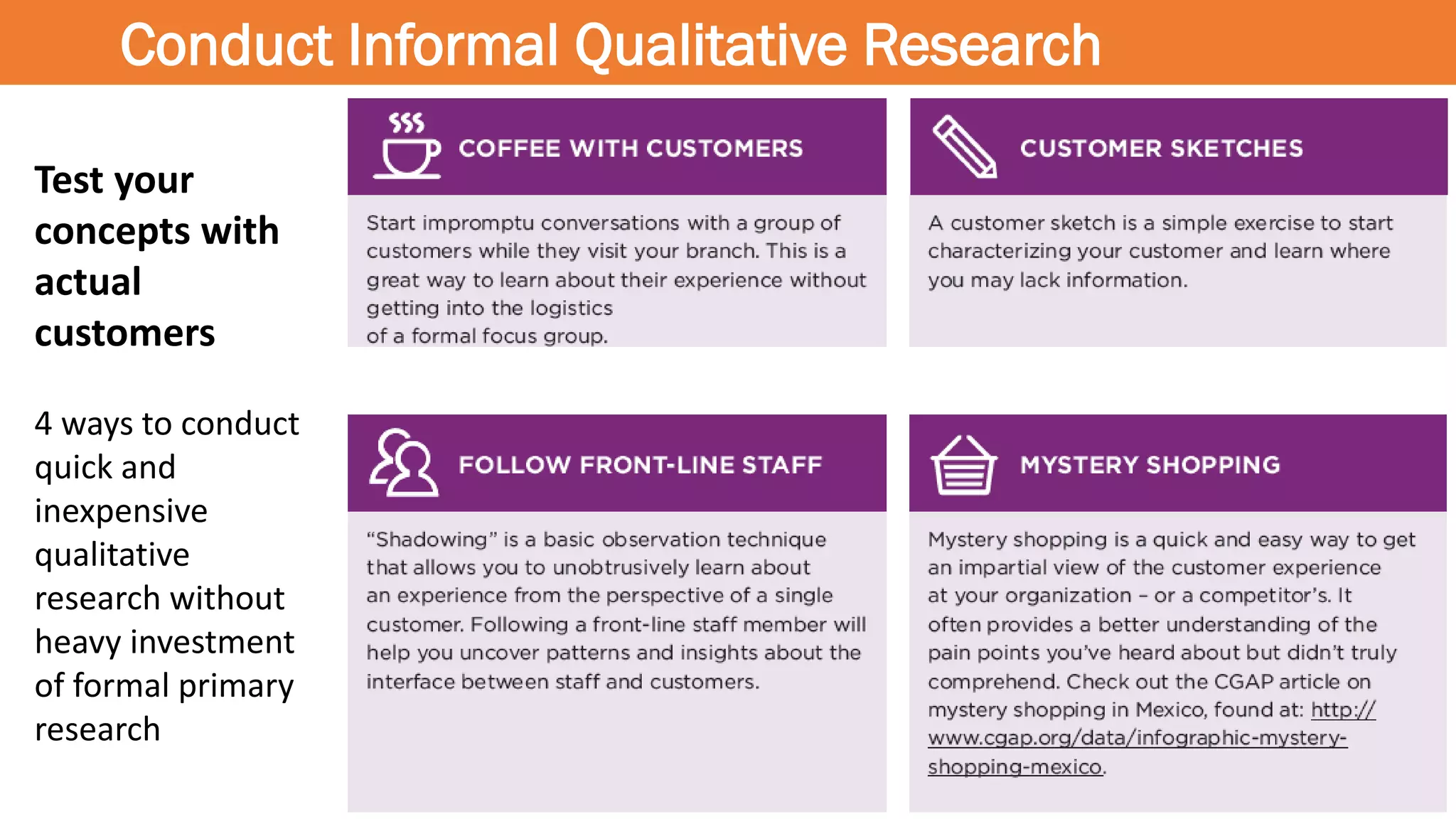 Conduct Informal Qualitative Research

Test your concepts with actual customers

4 ways to conduct quick and inexpensive qualitative research without heavy investment of formal primary research

COFFEE WITH CUSTOMERS

Start impromptu conversations with a group of customers while they visit your branch. This is a great way to learn about their experience without getting into the logistics of a formal focus group.

CUSTOMER SKETCHES

A customer sketch is a simple exercise to start characterizing your customer and learn where you may lack information.

FOLLOW FRONT-LINE STAFF

"Shadowing" is a basic observation technique that allows you to unobtrusively learn about an experience from the perspective of a single customer. Following a front-line staff member will help you uncover patterns and insights about the interface between staff and customers.

MYSTERY SHOPPING

Mystery shopping is a quick and easy way to get an impartial view of the customer experience at your organization – or a competitor's. It often provides a better understanding of the pain points you've heard about but didn't truly comprehend. Check out the CGAP article on mystery shopping in Mexico, found at: http://www.cgap.org/data/infographic-mystery-shopping-mexico.